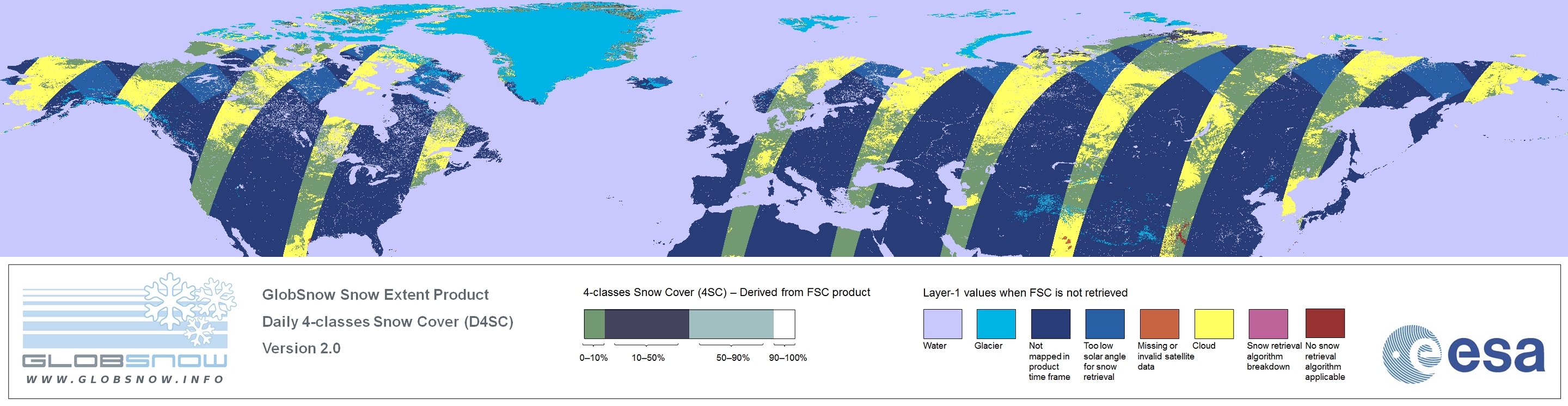 GLOBSNOW
WWW.GLOBSNOW.INFO

GlobSnow Snow Extent Product
Daily 4-classes Snow Cover (D4SC)
Version 2.0

4-classes Snow Cover (4SC) – Derived from FSC product
0–10%
10–50%
50–90%
90–100%

Layer-1 values when FSC is not retrieved
Water
Glacier
Not mapped in product time frame
Too low solar angle for snow retrieval
Missing or invalid satellite data
Cloud
Snow retrieval algorithm breakdown
No snow retrieval algorithm applicable

esa